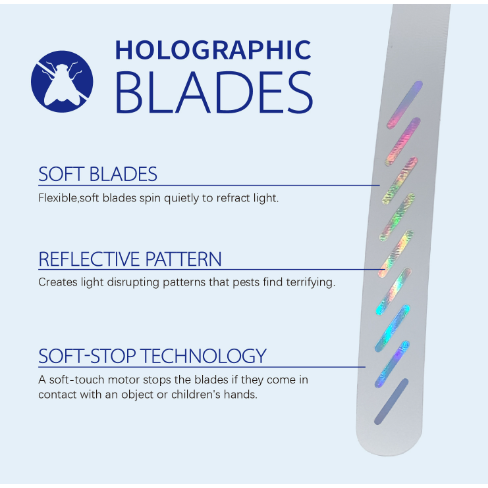 HOLOGRAPHIC
BLADES

SOFT BLADES
Flexible,soft blades spin quietly to refract light.

REFLECTIVE PATTERN
Creates light disrupting patterns that pests find terrifying.

SOFT-STOP TECHNOLOGY
A soft-touch motor stops the blades if they come in contact with an object or children's hands.